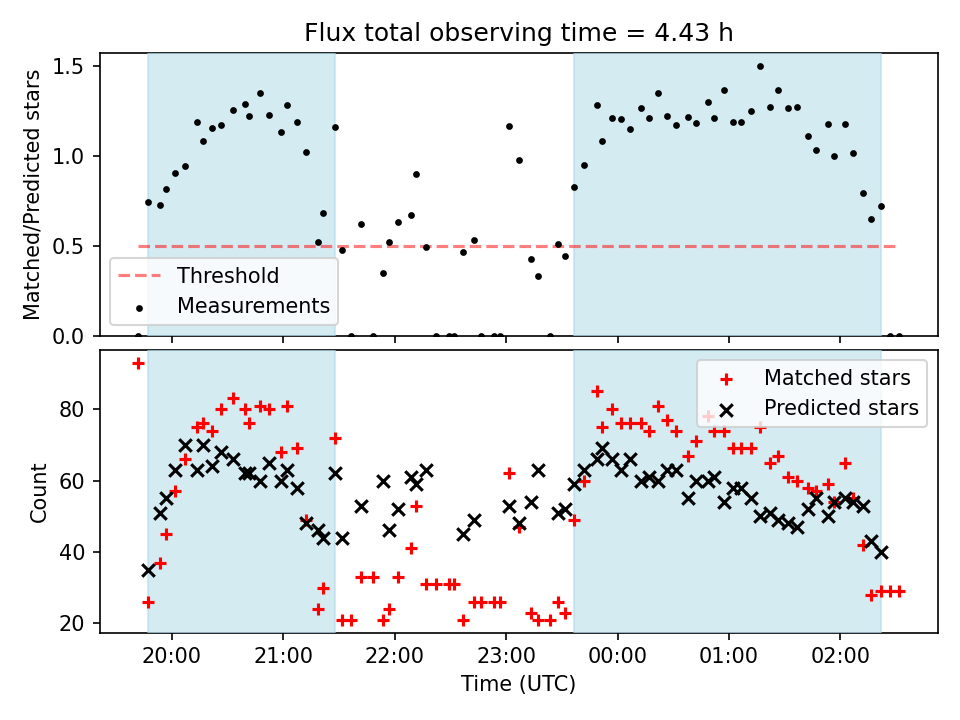 Flux total observing time = 4.43 h

Matched/Predicted stars

1.5
1.0
0.5
0.0

Threshold
Measurements

Count

80
60
40
20

Matched stars
Predicted stars

20:00 21:00 22:00 23:00 00:00 01:00 02:00

Time (UTC)